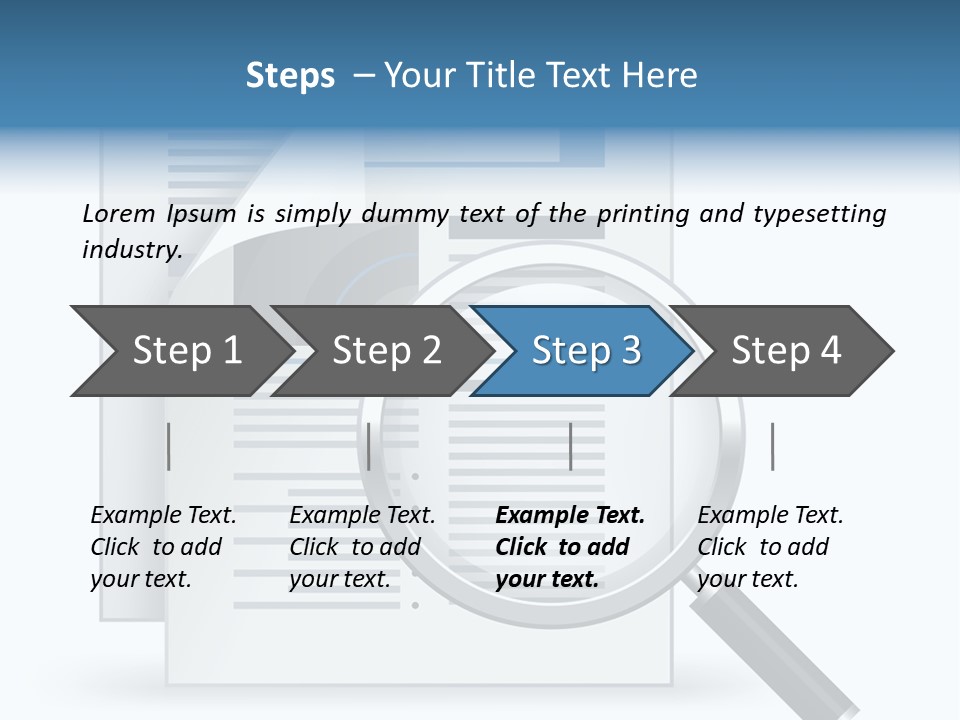 Steps – Your Title Text Here

Lorem Ipsum is simply dummy text of the printing and typesetting industry.

Step 1

Step 2

Step 3

Step 4

Example Text. Click to add your text.

Example Text. Click to add your text.

Example Text. Click to add your text.

Example Text. Click to add your text.